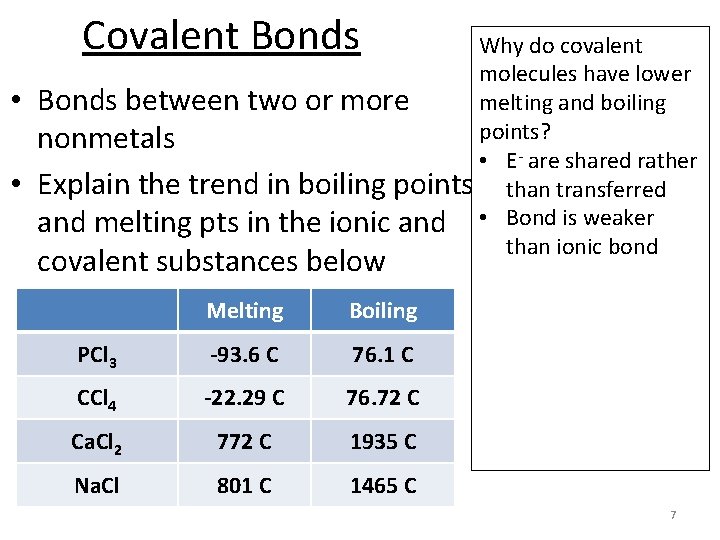 Covalent Bonds

• Bonds between two or more nonmetals
• Explain the trend in boiling points and melting pts in the ionic and covalent substances below

| | Melting | Boiling |
|---|---|---|
| $PCl_3$ | -93.6 C | 76.1 C |
| $CCl_4$ | -22.29 C | 76.72 C |
| $CaCl_2$ | 772 C | 1935 C |
| NaCl | 801 C | 1465 C |

Why do covalent molecules have lower melting and boiling points?
• $E^-$ are shared rather than transferred
• Bond is weaker than ionic bond

7